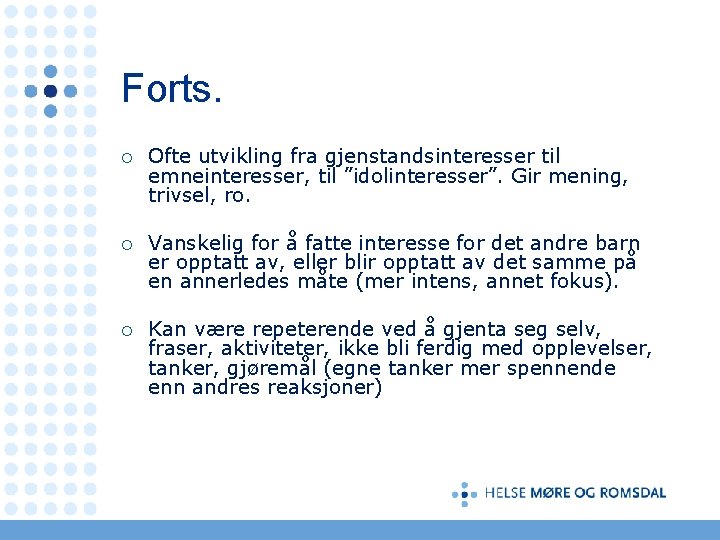 Forts.

○ Ofte utvikling fra gjenstandsinteresser til emneinteresser, til ”idolinteresser”. Gir mening, trivsel, ro.

○ Vanskelig for å fatte interesse for det andre barn er opptatt av, eller blir opptatt av det samme på en annerledes måte (mer intens, annet fokus).

○ Kan være repeterende ved å gjenta seg selv, fraser, aktiviteter, ikke bli ferdig med opplevelser, tanker, gjøremål (egne tanker mer spennende enn andres reaksjoner)

HELSE MØRE OG ROMSDAL